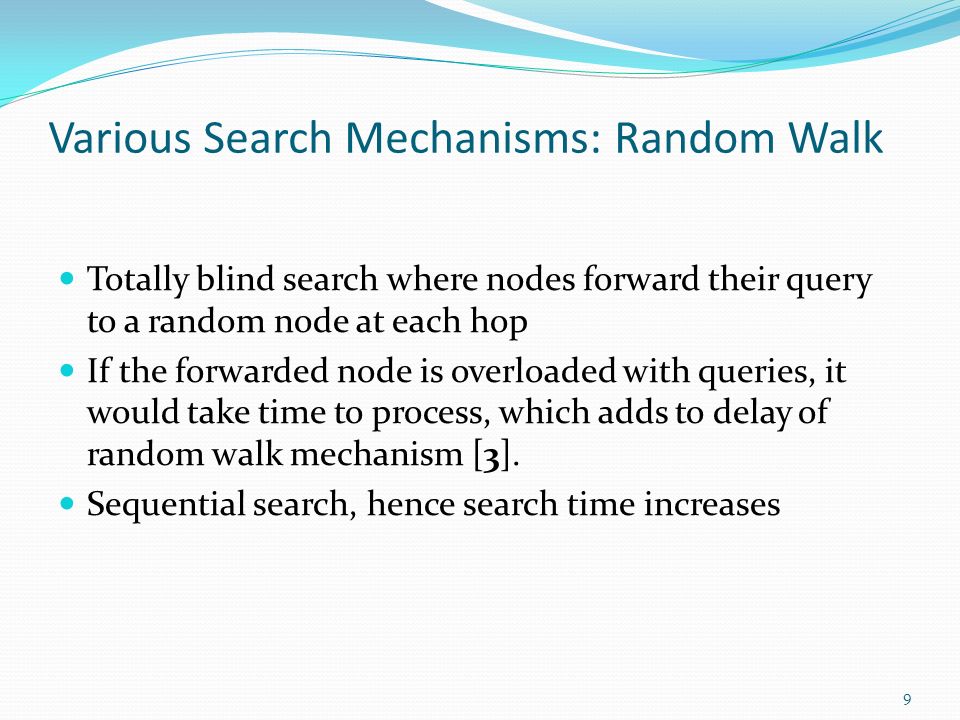 Various Search Mechanisms: Random Walk

- Totally blind search where nodes forward their query to a random node at each hop
- If the forwarded node is overloaded with queries, it would take time to process, which adds to delay of random walk mechanism [3].
- Sequential search, hence search time increases

9